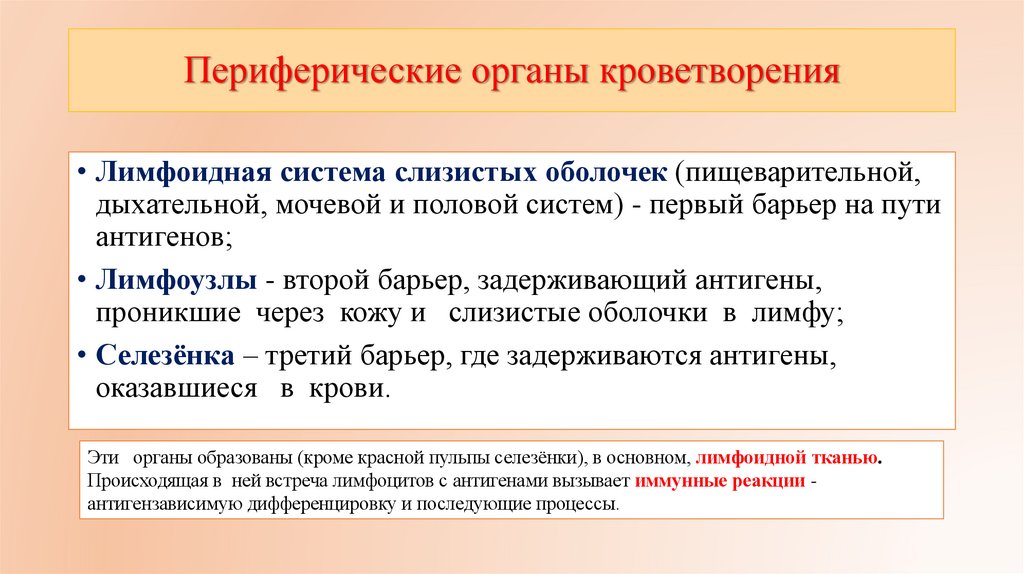 Периферические органы кроветворения

• Лимфоидная система слизистых оболочек (пищеварительной, дыхательной, мочевой и половой систем) - первый барьер на пути антигенов;

• Лимфоузлы - второй барьер, задерживающий антигены, проникшие через кожу и слизистые оболочки в лимфу;

• Селезёнка – третий барьер, где задерживаются антигены, оказавшиеся в крови.

Эти органы образованы (кроме красной пульпы селезёнки), в основном, лимфоидной тканью. Происходящая в ней встреча лимфоцитов с антигенами вызывает иммунные реакции - антигензависимую дифференцировку и последующие процессы.